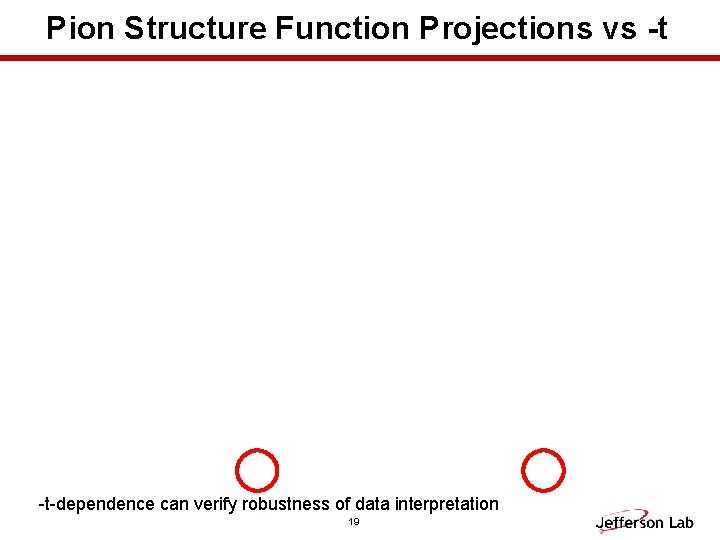 Pion Structure Function Projections vs -t

-t-dependence can verify robustness of data interpretation

19

Jefferson Lab